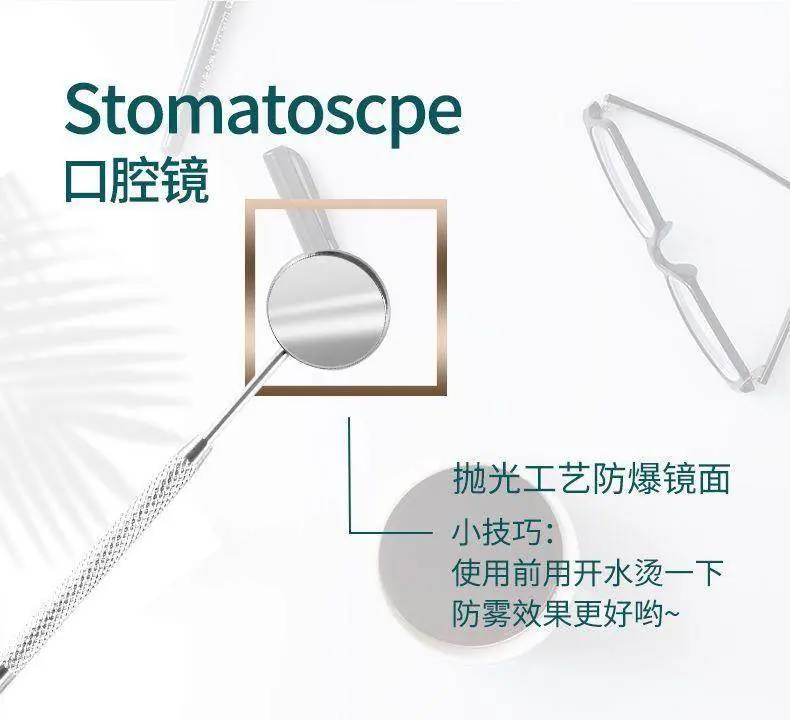 Stomatoscpe
口腔镜

抛光工艺防爆镜面

小技巧:
使用前用开水烫一下
防雾效果更好哟~